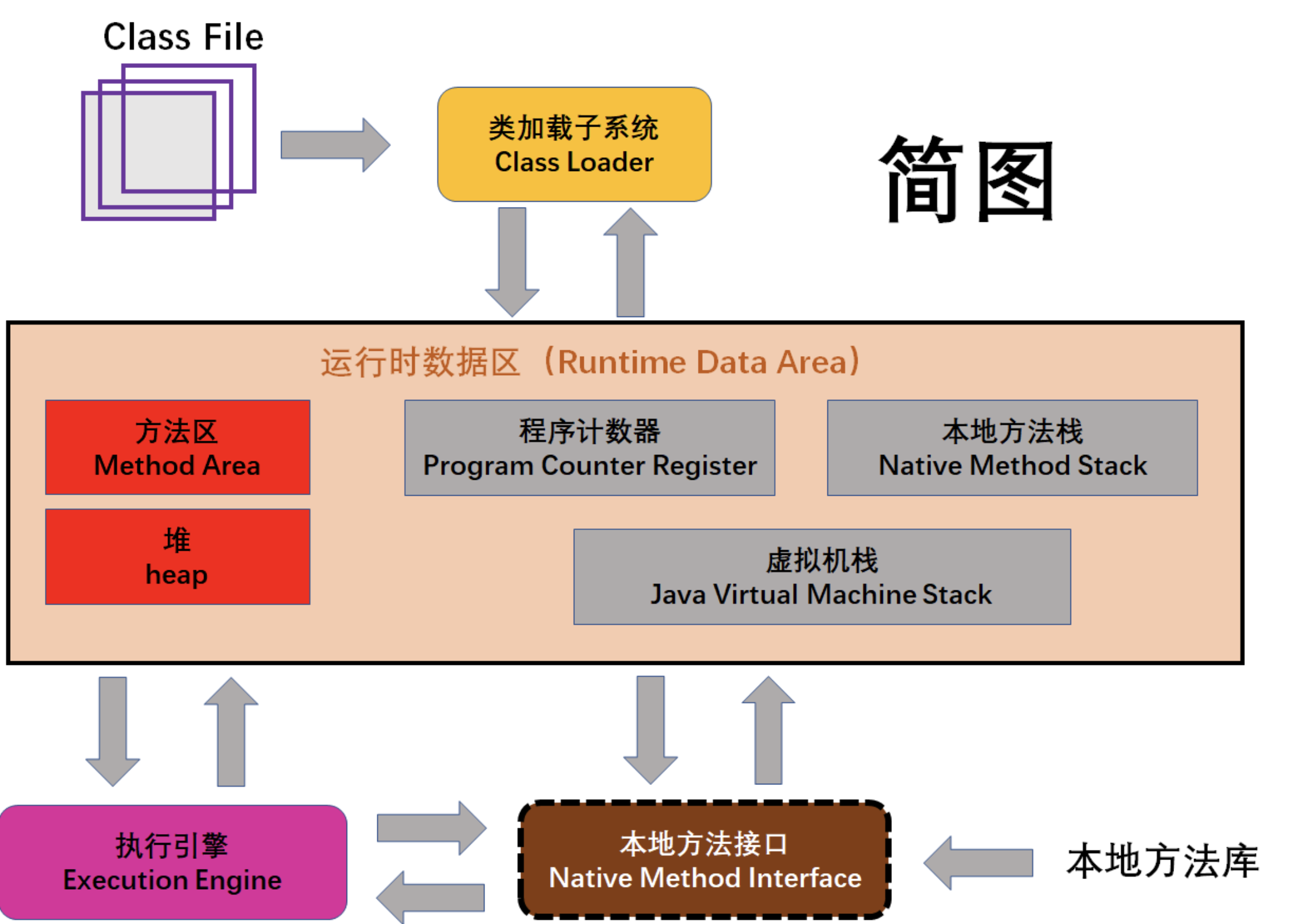 Class File

类加载子系统
Class Loader

简图

运行时数据区（Runtime Data Area）

方法区
Method Area

程序计数器
Program Counter Register

本地方法栈
Native Method Stack

堆
heap

虚拟机栈
Java Virtual Machine Stack

执行引擎
Execution Engine

本地方法接口
Native Method Interface

本地方法库